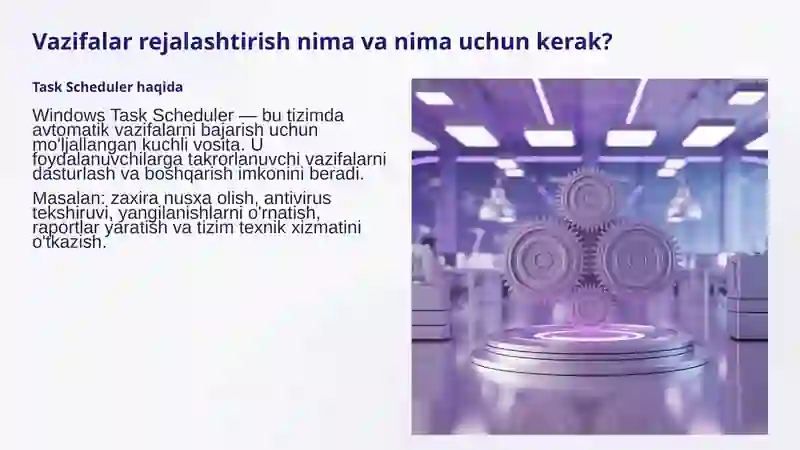 Vazifalar rejalashtirish nima va nima uchun kerak?

Task Scheduler haqida

Windows Task Scheduler — bu tizimda avtomatik vazifalarni bajarish uchun mo'ljallangan kuchli vosita. U foydalanuvchilarga takrorlanuvchi vazifalarni dasturlash va boshqarish imkonini beradi.

Masalan: zaxira nusxa olish, antivirus tekshiruvi, yangilanishlarni o'rnatish, raportlar yaratish va tizim texnik xizmatini o'tkazish.